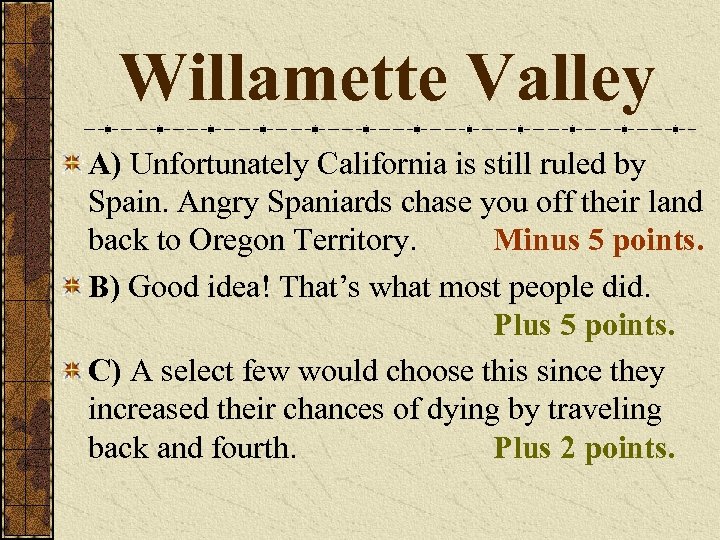 Willamette Valley

A) Unfortunately California is still ruled by Spain. Angry Spaniards chase you off their land back to Oregon Territory. Minus 5 points.

B) Good idea! That's what most people did. Plus 5 points.

C) A select few would choose this since they increased their chances of dying by traveling back and fourth. Plus 2 points.